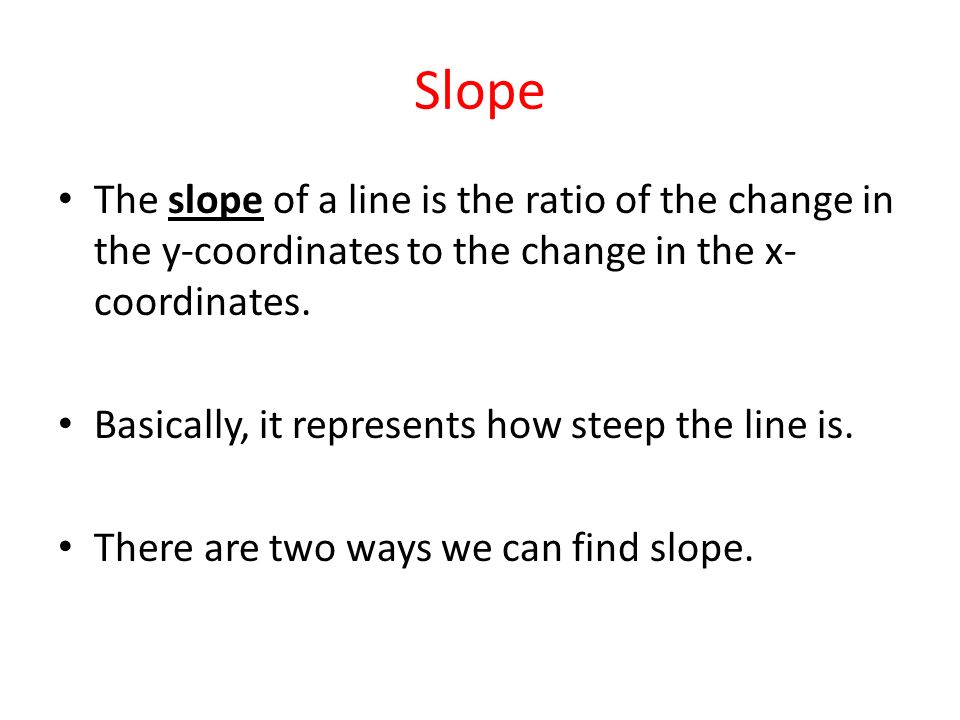 Slope

• The slope of a line is the ratio of the change in the y-coordinates to the change in the x-coordinates.

• Basically, it represents how steep the line is.

• There are two ways we can find slope.